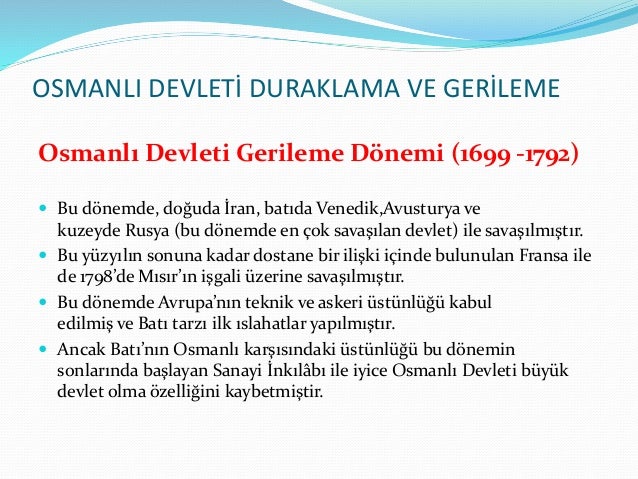 OSMANLI DEVLETİ DURAKLAMA VE GERİLEME

Osmanlı Devleti Gerileme Dönemi (1699 -1792)

- Bu dönemde, doğuda İran, batıda Venedik,Avusturya ve kuzeyde Rusya (bu dönemde en çok savaşılan devlet) ile savaşılmıştır.
- Bu yüzyılın sonuna kadar dostane bir ilişki içinde bulunulan Fransa ile de 1798'de Mısır'ın işgali üzerine savaşılmıştır.
- Bu dönemde Avrupa'nın teknik ve askeri üstünlüğü kabul edilmiş ve Batı tarzı ilk ıslahatlar yapılmıştır.
- Ancak Batı'nın Osmanlı karşısındaki üstünlüğü bu dönemin sonlarında başlayan Sanayi İnkılâbı ile iyice Osmanlı Devleti büyük devlet olma özelliğini kaybetmiştir.